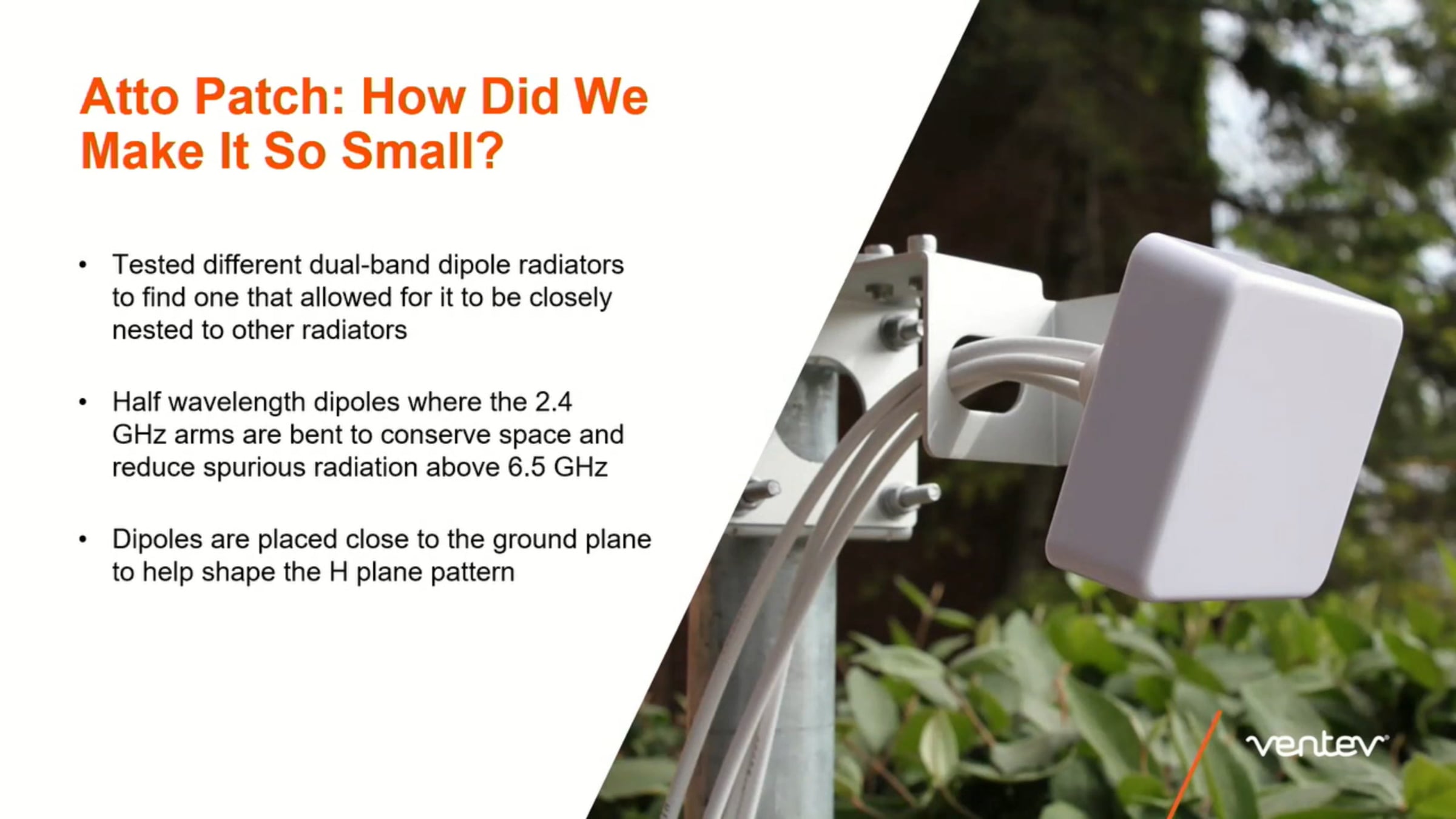 Atto Patch: How Did We Make It So Small?

• Tested different dual-band dipole radiators to find one that allowed for it to be closely nested to other radiators

• Half wavelength dipoles where the 2.4 GHz arms are bent to conserve space and reduce spurious radiation above 6.5 GHz

• Dipoles are placed close to the ground plane to help shape the H plane pattern

ventev